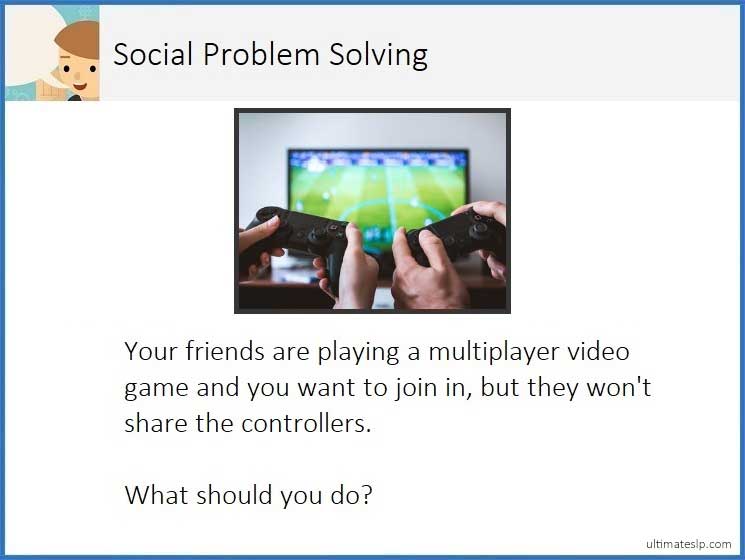 Social Problem Solving

Your friends are playing a multiplayer video game and you want to join in, but they won't share the controllers.

What should you do?

ultimateslp.com